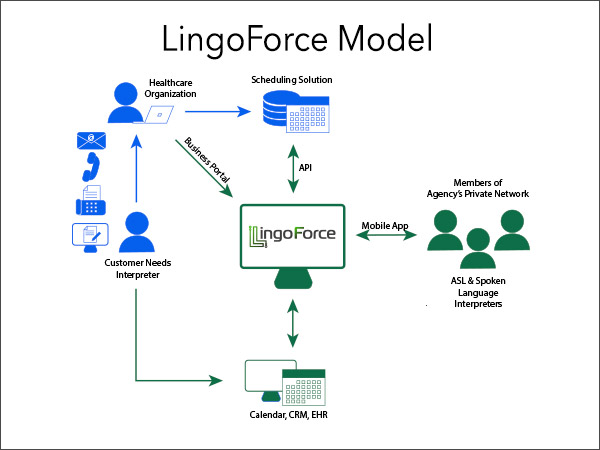 LingoForce Model

Healthcare Organization

Scheduling Solution

Business Portal

API

Members of Agency's Private Network

LingoForce

Mobile App

Customer Needs Interpreter

ASL & Spoken Language Interpreters

Calendar, CRM, EHR